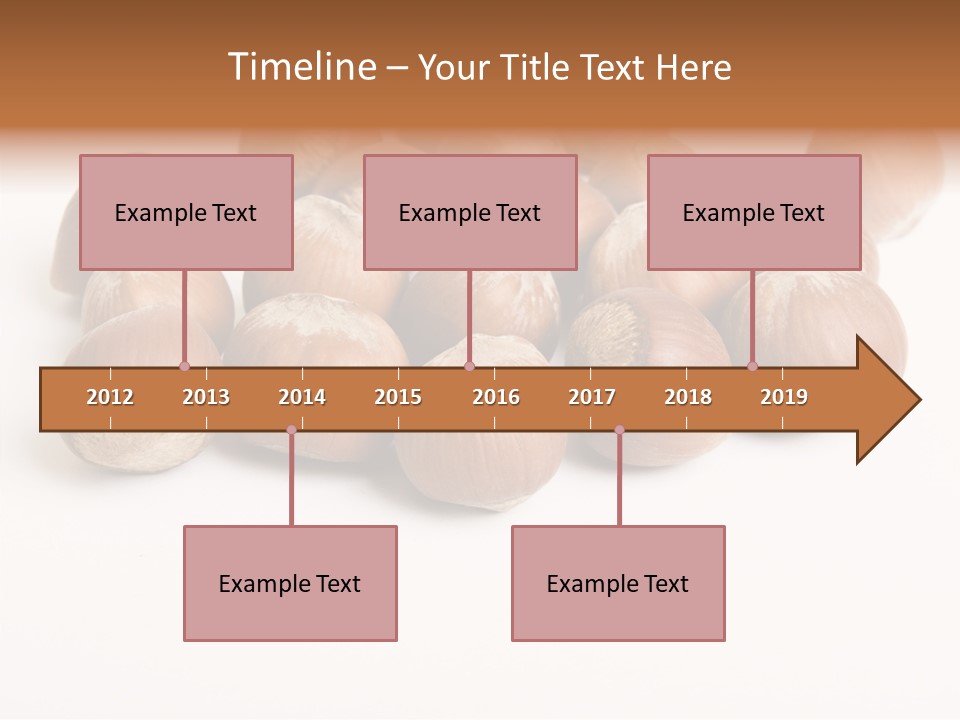 Timeline – Your Title Text Here

Example Text

Example Text

Example Text

2012 2013 2014 2015 2016 2017 2018 2019

Example Text

Example Text